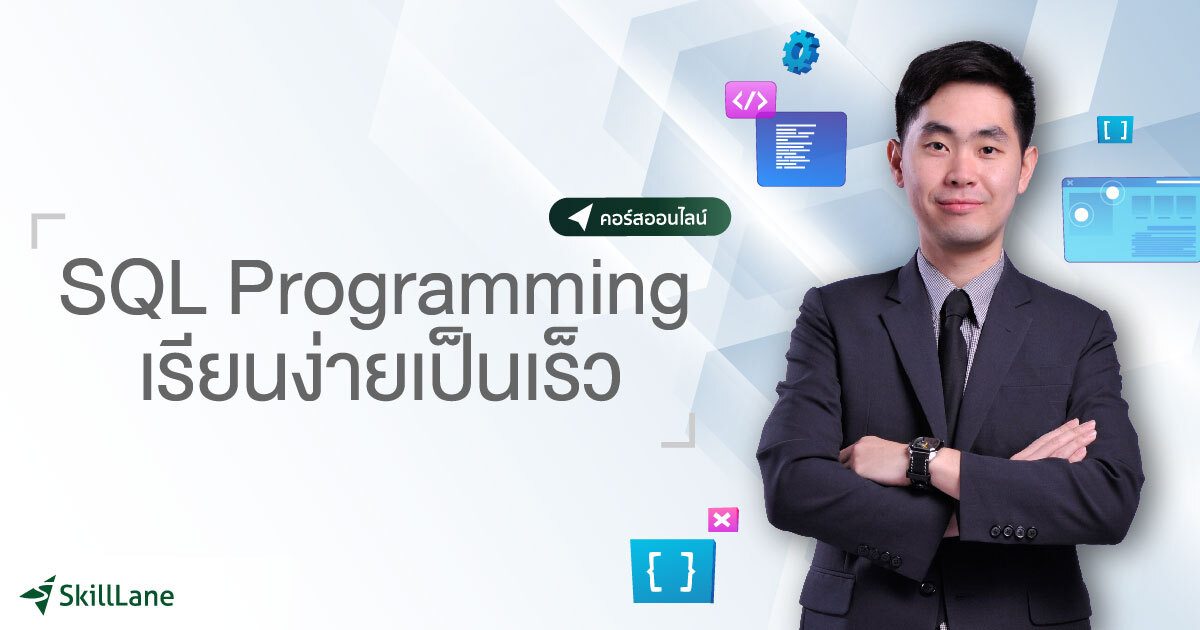 คอร์สออนไลน์

SQL Programming
เรียนง่ายเป็นเร็ว

</>

[ ]

{ }

SkillLane